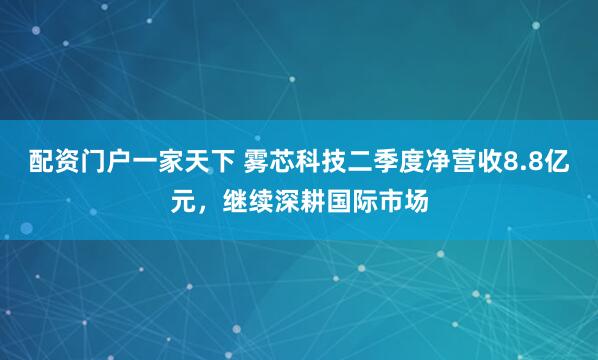 配资门户一家天下 雾芯科技二季度净营收8.8亿元，继续深耕国际市场